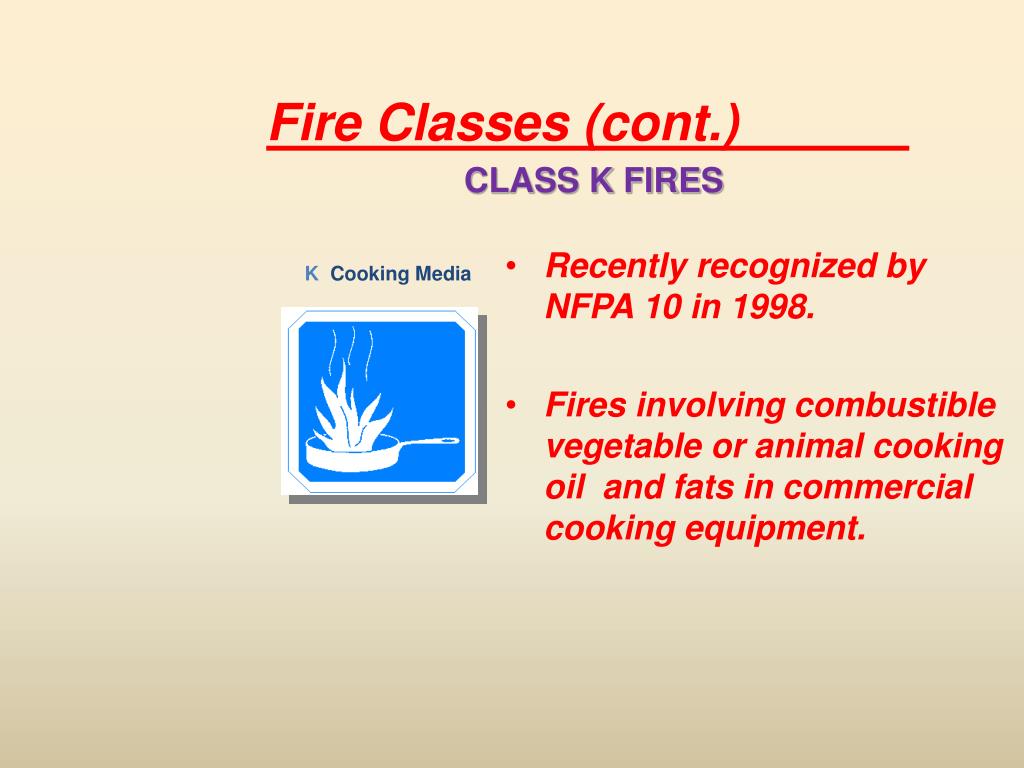 Fire Classes (cont.)

CLASS K FIRES

K Cooking Media

• Recently recognized by NFPA 10 in 1998.

• Fires involving combustible vegetable or animal cooking oil and fats in commercial cooking equipment.